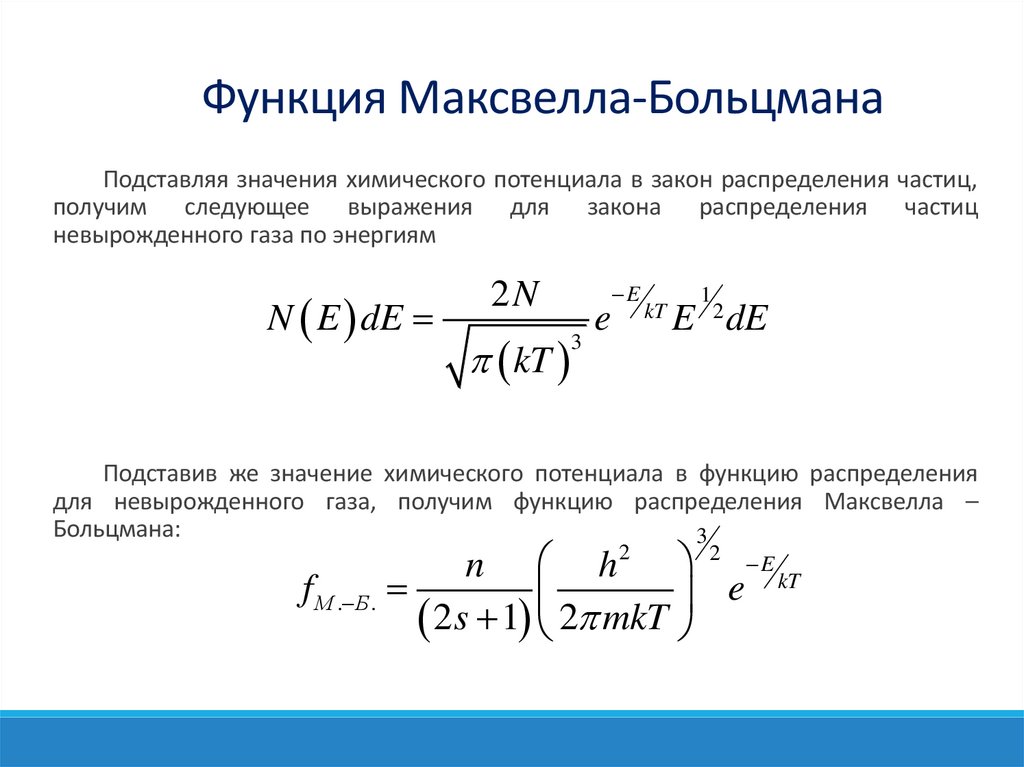 Функция Максвелла-Больцмана

Подставляя значения химического потенциала в закон распределения частиц, получим следующее выражения для закона распределения частиц невырожденного газа по энергиям

$N(E)dE = \frac{2N}{\sqrt{\pi (kT)^3}} e^{-E/kT} E^{1/2} dE$

Подставив же значение химического потенциала в функцию распределения для невырожденного газа, получим функцию распределения Максвелла – Больцмана:

$f_{М.-Б.} = \frac{n}{(2s+1)} \left( \frac{h^2}{2\pi mkT} \right)^{3/2} e^{-E/kT}$